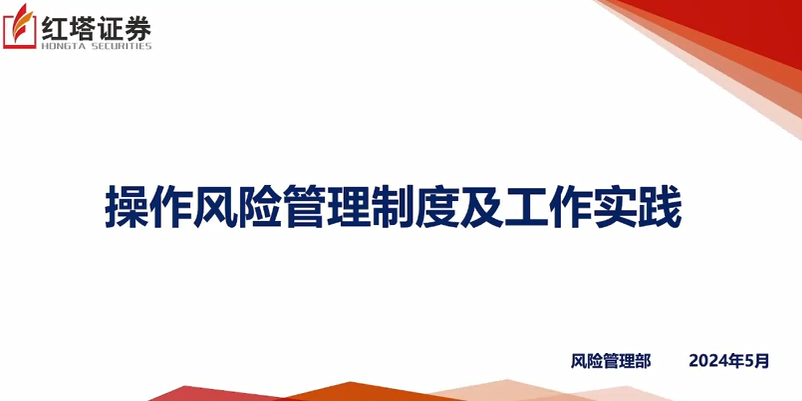 红塔证券
HONGTA SECURITIES

操作风险管理制度及工作实践

风险管理部 2024年5月